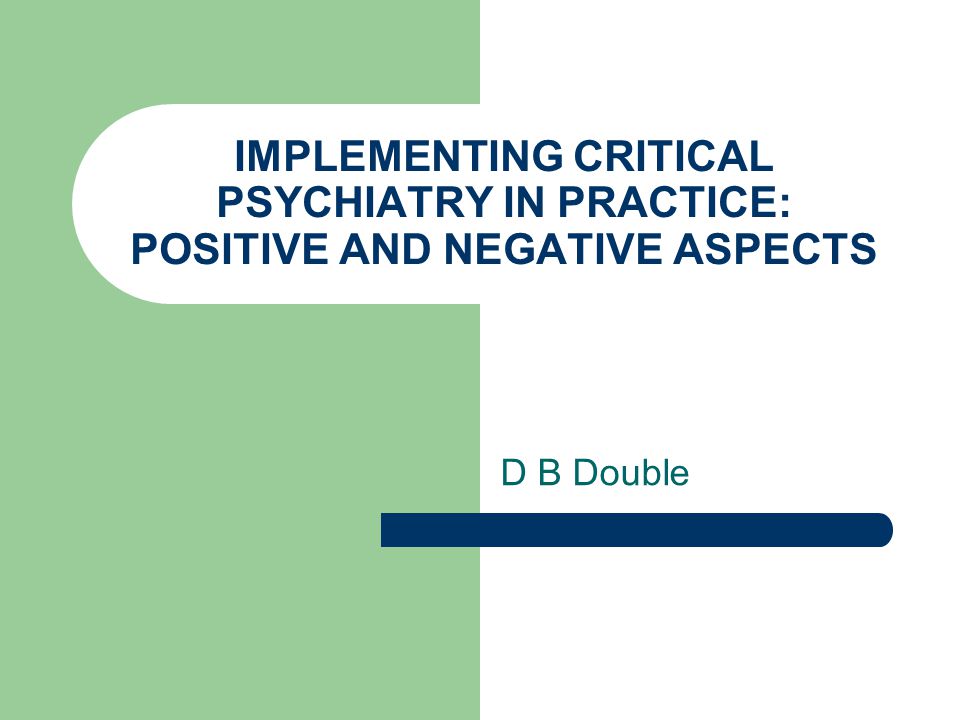 IMPLEMENTING CRITICAL PSYCHIATRY IN PRACTICE: POSITIVE AND NEGATIVE ASPECTS

D B Double